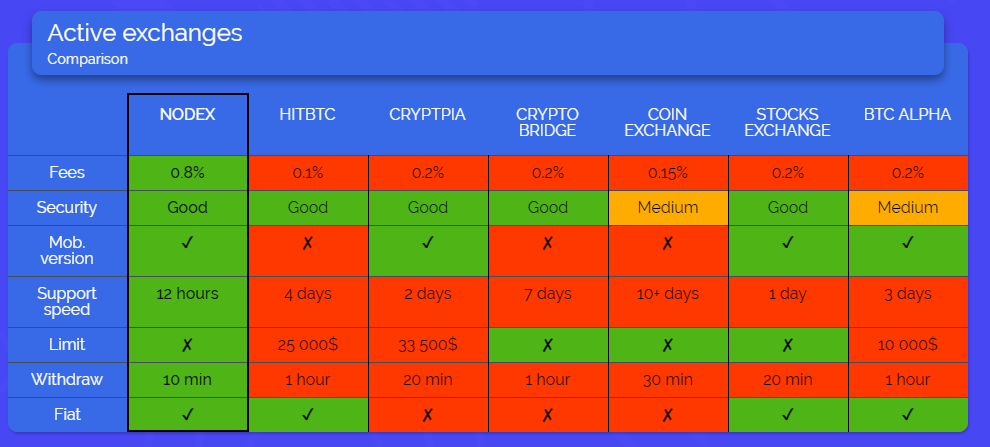 Active exchanges
Comparison

| | NODEX | HITBTC | CRYPTPIA | CRYPTO BRIDGE | COIN EXCHANGE | STOCKS EXCHANGE | BTC ALPHA |
|---|---|---|---|---|---|---|---|
| Fees | 0.8% | 0.1% | 0.2% | 0.2% | 0.15% | 0.2% | 0.2% |
| Security | Good | Good | Good | Good | Medium | Good | Medium |
| Mob. version | ✓ | ✗ | ✓ | ✗ | ✗ | ✓ | ✓ |
| Support speed | 12 hours | 4 days | 2 days | 7 days | 10+ days | 1 day | 3 days |
| Limit | ✗ | 25 000$ | 33 500$ | ✗ | ✗ | ✗ | 10 000$ |
| Withdraw | 10 min | 1 hour | 20 min | 1 hour | 30 min | 20 min | 1 hour |
| Fiat | ✓ | ✓ | ✗ | ✗ | ✗ | ✓ | ✓ |